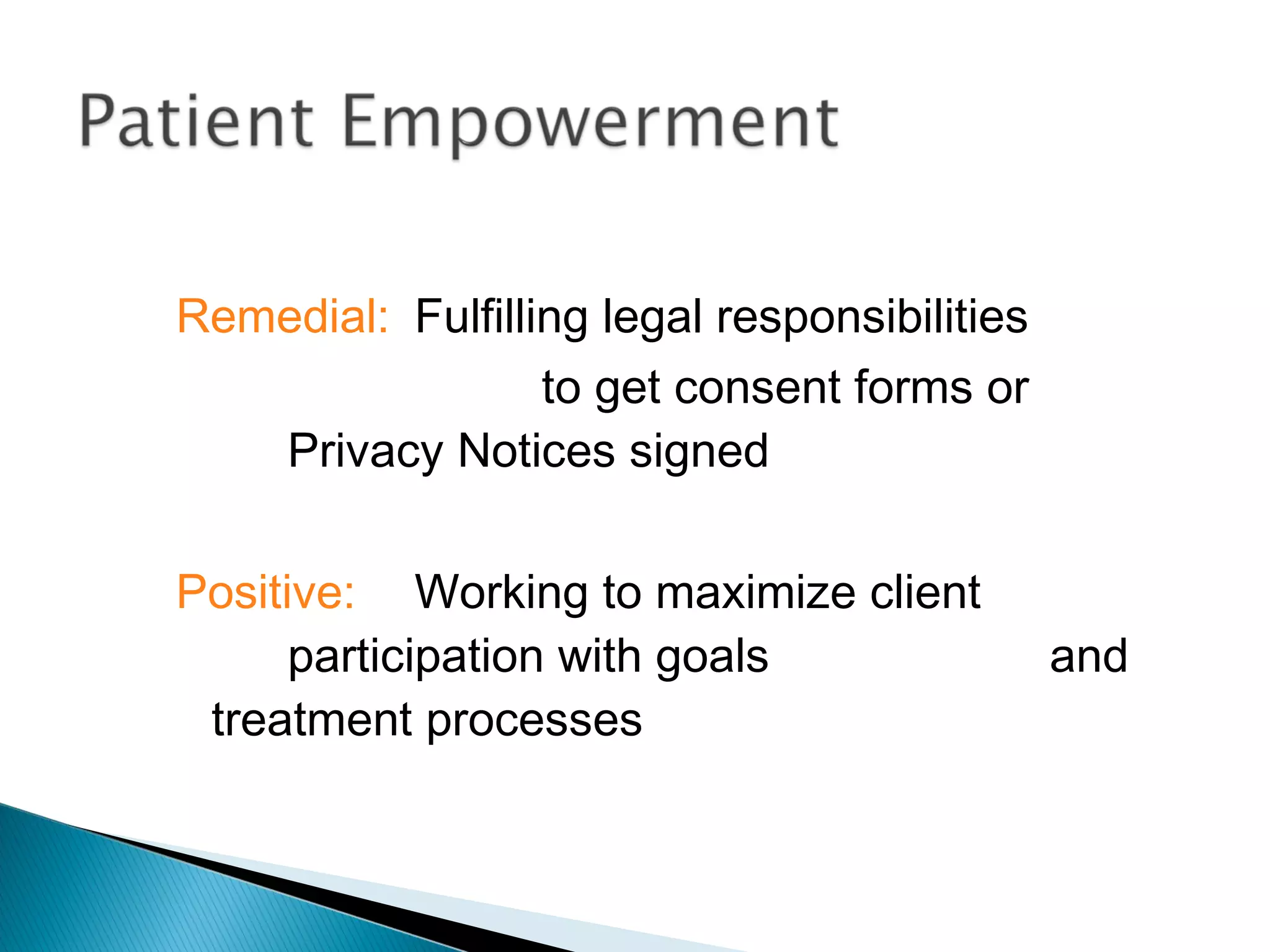 Patient Empowerment

Remedial: Fulfilling legal responsibilities to get consent forms or Privacy Notices signed

Positive: Working to maximize client participation with goals and treatment processes